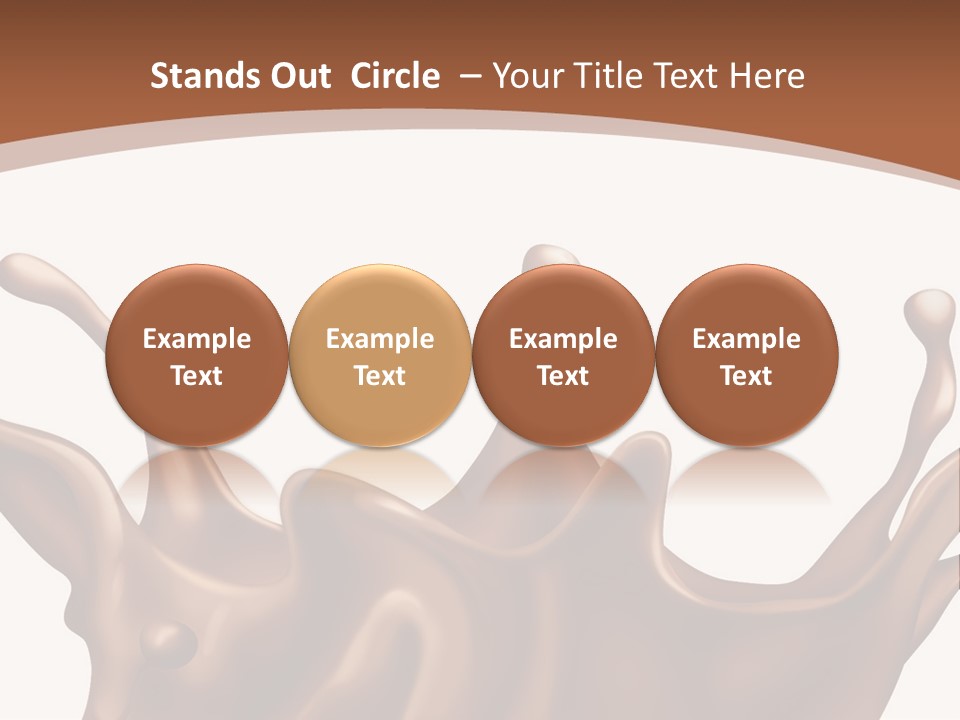 Stands Out Circle – Your Title Text Here

Example Text

Example Text

Example Text

Example Text